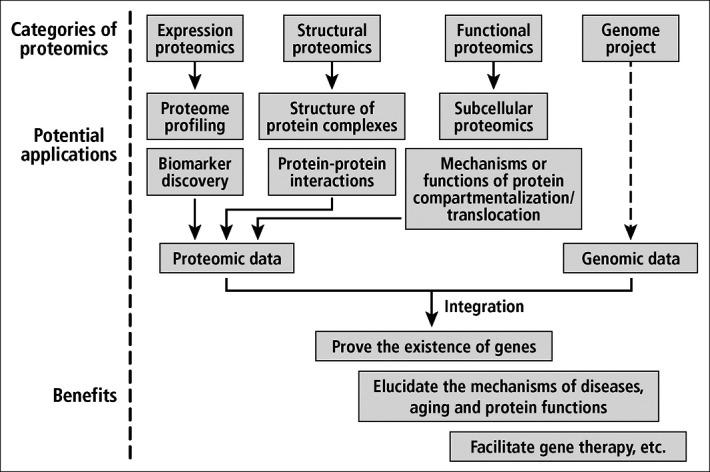 Categories of proteomics

Expression proteomics

Structural proteomics

Functional proteomics

Genome project

Potential applications

Proteome profiling

Structure of protein complexes

Subcellular proteomics

Biomarker discovery

Protein-protein interactions

Mechanisms or functions of protein compartmentalization/ translocation

Proteomic data

Genomic data

Integration

Benefits

Prove the existence of genes

Elucidate the mechanisms of diseases, aging and protein functions

Facilitate gene therapy, etc.